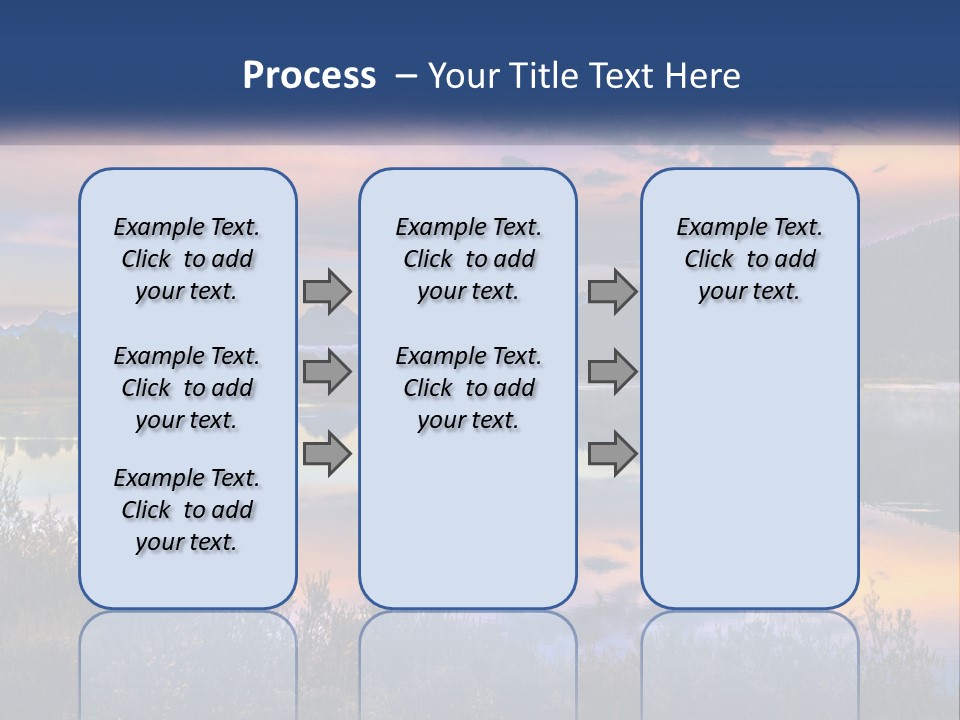 Process – Your Title Text Here

Example Text. Click to add your text.

Example Text. Click to add your text.

Example Text. Click to add your text.

Example Text. Click to add your text.

Example Text. Click to add your text.

Example Text. Click to add your text.